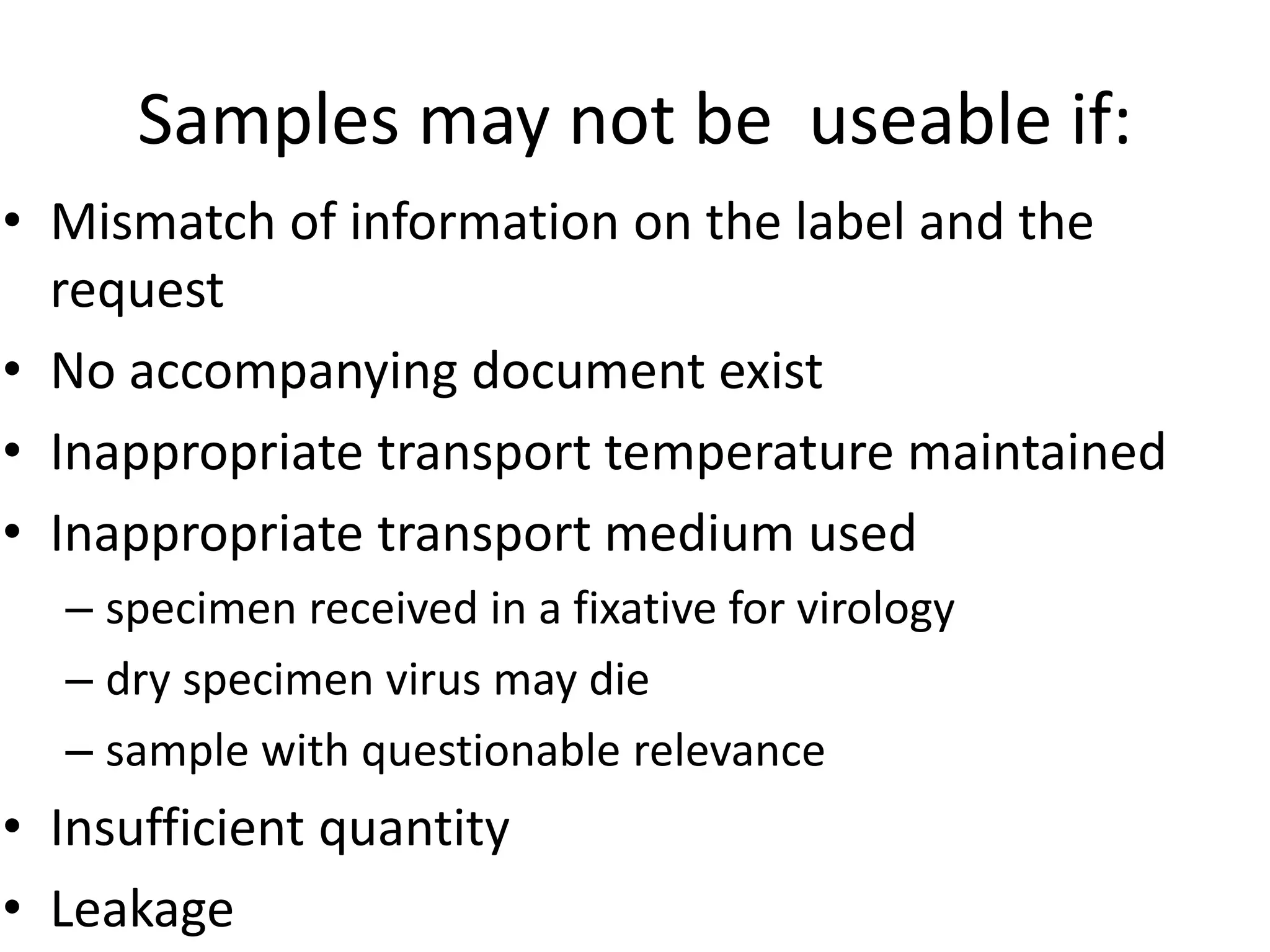 Samples may not be  useable if:

• Mismatch of information on the label and the request
• No accompanying document exist
• Inappropriate transport temperature maintained
• Inappropriate transport medium used
  – specimen received in a fixative for virology
  – dry specimen virus may die
  – sample with questionable relevance
• Insufficient quantity
• Leakage